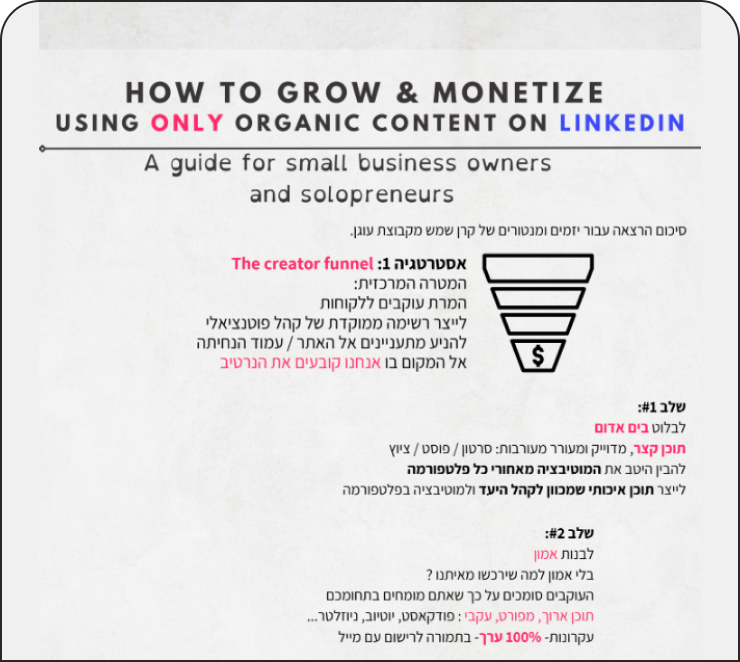 HOW TO GROW & MONETIZE
USING ONLY ORGANIC CONTENT ON LINKEDIN

A guide for small business owners and solopreneurs

סיכום הרצאה עבור יזמים ומנטורים של קרן שמש מקבוצת עוגן.

אסטרטגיה 1: The creator funnel
המטרה המרכזית:
המרת עוקבים ללקוחות
לייצר רשימה ממוקדת של קהל פוטנציאלי
להניע מתעניינים אל האתר / עמוד הנחיתה
אל המקום בו אנחנו קובעים את הנרטיב

$

שלב #1:
לבלוט בים אדום
תוכן קצר, מדוייק ומעורר מעורבות: סרטון / פוסט / ציוץ
להבין היטב את המוטיבציה מאחורי כל פלטפורמה
לייצר תוכן איכותי שמכוון לקהל היעד ולמוטיבציה בפלטפורמה

שלב #2:
לבנות אמון
בלי אמון למה שירכשו מאיתנו ?
העוקבים סומכים על כך שאתם מומחים בתחומכם
תוכן ארוך, מפורט, עקבי : פודקאסט, יוטיוב, ניוזלטר...
עקרונות- 100% ערך- בתמורה לרישום עם מייל